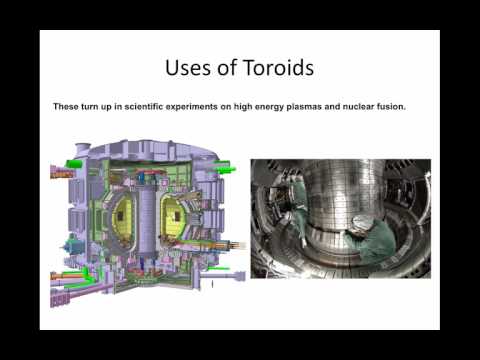 Uses of Toroids

These turn up in scientific experiments on high energy plasmas and nuclear fusion.